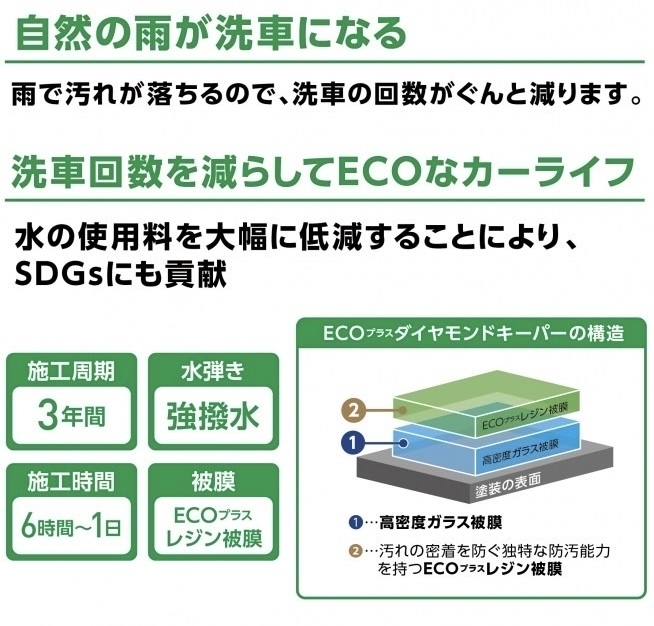 自然の雨が洗車になる

雨で汚れが落ちるので、洗車の回数がぐんと減ります。

洗車回数を減らしてECOなカーライフ

水の使用料を大幅に低減することにより、SDGsにも貢献

施工周期
3年間

水弾き
強撥水

施工時間
6時間～1日

被膜
ECOプラス
レジン被膜

ECOプラスダイヤモンドキーパーの構造

2
ECOプラスレジン被膜

1
高密度ガラス被膜

塗装の表面

1…高密度ガラス被膜

2…汚れの密着を防ぐ独特な防汚能力を持つECOプラスレジン被膜